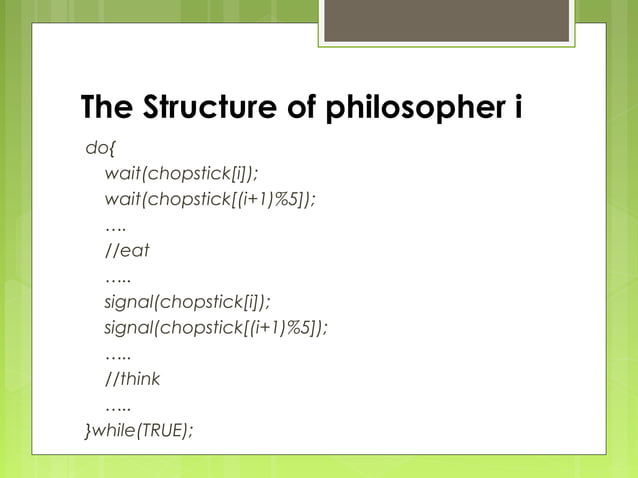 The Structure of philosopher i

do{
wait(chopstick[i]);
wait(chopstick[(i+1)%5]);
….
//eat
…..
signal(chopstick[i]);
signal(chopstick[(i+1)%5]);
…..
//think
…..
}while(TRUE);